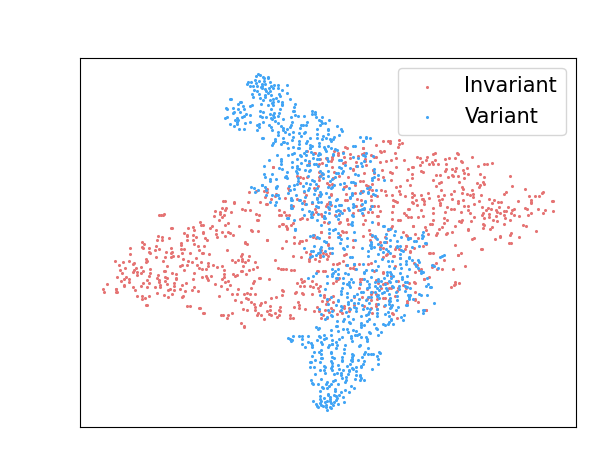 Invariant
Variant